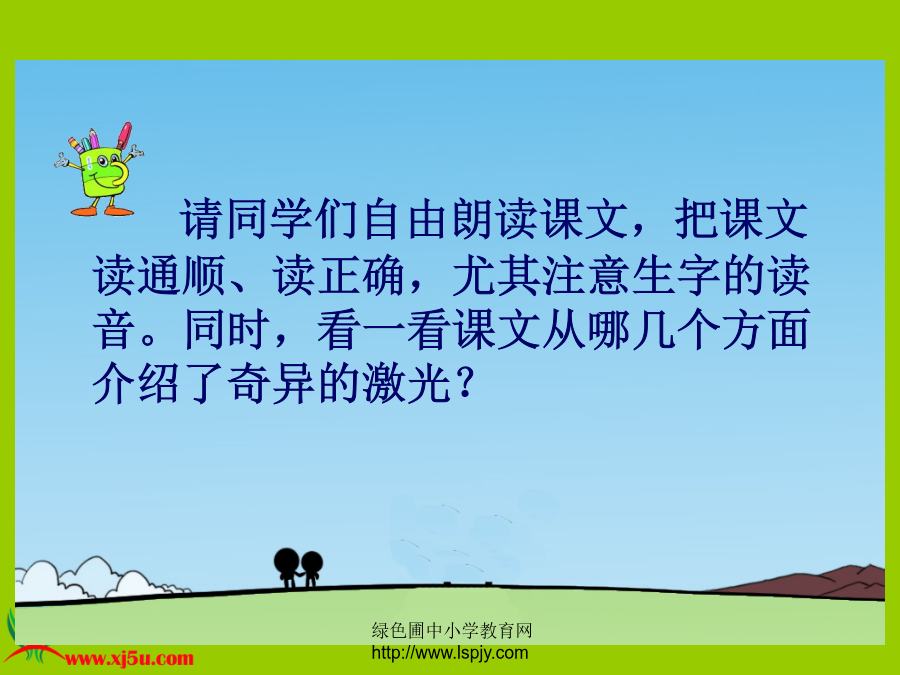 请同学们自由朗读课文，把课文读通顺、读正确，尤其注意生字的读音。同时，看一看课文从哪几个方面介绍了奇异的激光？

绿色圃中小学教育网
http://www.lspjy.com

www.xj5u.com